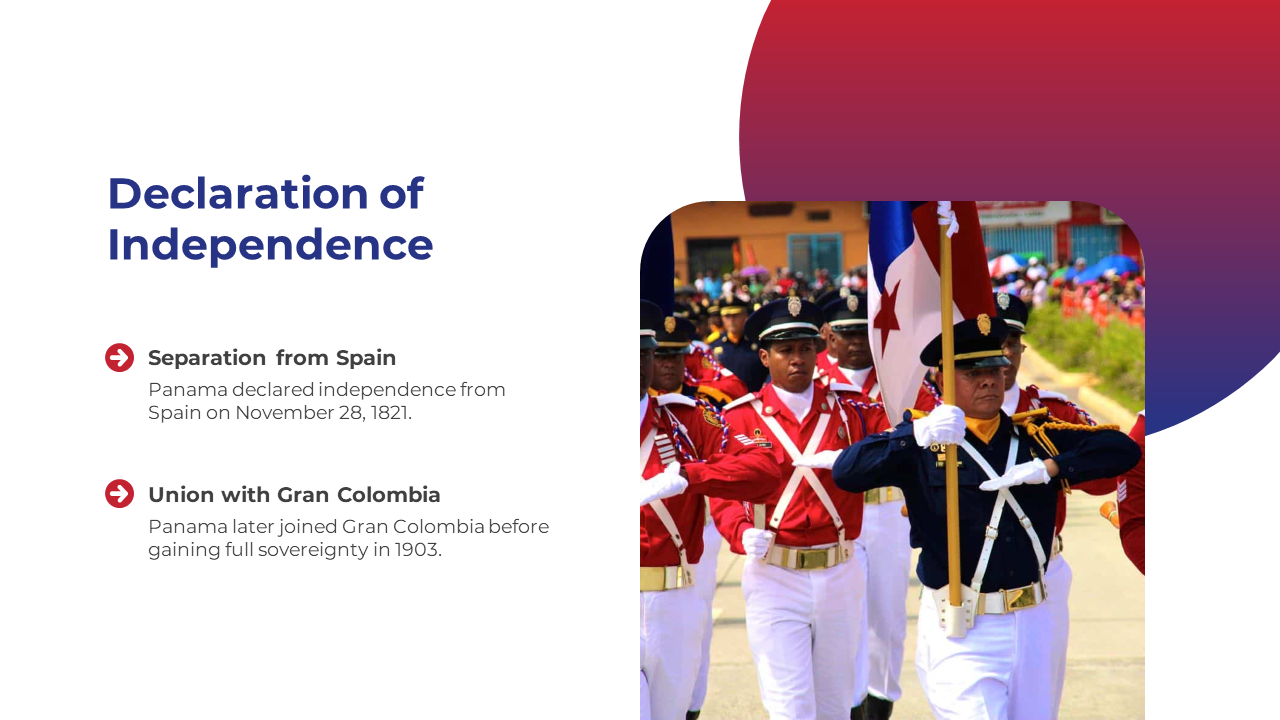 Declaration of Independence

Separation from Spain
Panama declared independence from Spain on November 28, 1821.

Union with Gran Colombia
Panama later joined Gran Colombia before gaining full sovereignty in 1903.